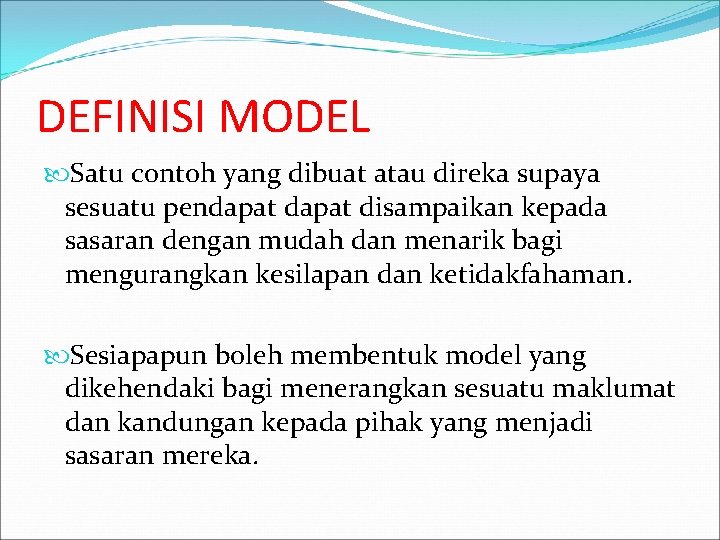 DEFINISI MODEL

Satu contoh yang dibuat atau direka supaya sesuatu pendapat dapat disampaikan kepada sasaran dengan mudah dan menarik bagi mengurangkan kesilapan dan ketidakfahaman.

Sesiapapun boleh membentuk model yang dikehendaki bagi menerangkan sesuatu maklumat dan kandungan kepada pihak yang menjadi sasaran mereka.